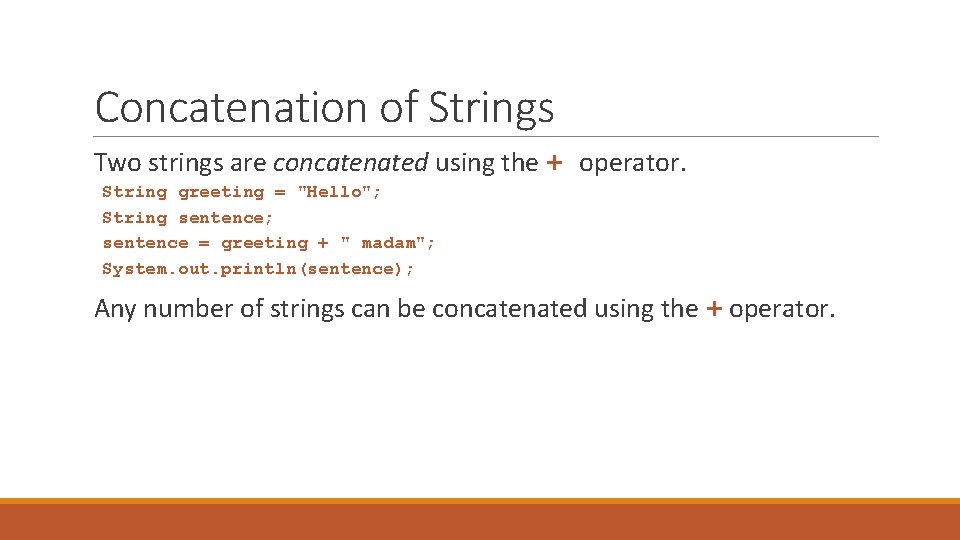 Concatenation of Strings

Two strings are concatenated using the + operator.

String greeting = "Hello";
String sentence;
sentence = greeting + " madam";
System.out.println(sentence);

Any number of strings can be concatenated using the + operator.